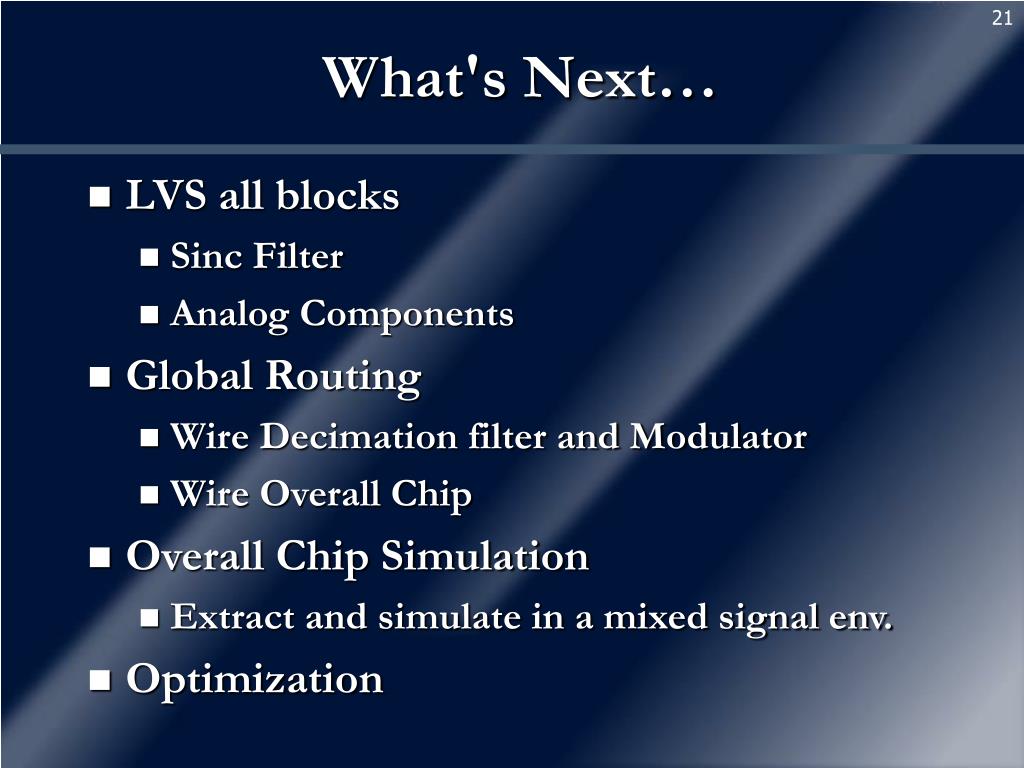 21

What's Next…

- LVS all blocks
  - Sinc Filter
  - Analog Components
- Global Routing
  - Wire Decimation filter and Modulator
  - Wire Overall Chip
- Overall Chip Simulation
  - Extract and simulate in a mixed signal env.
- Optimization